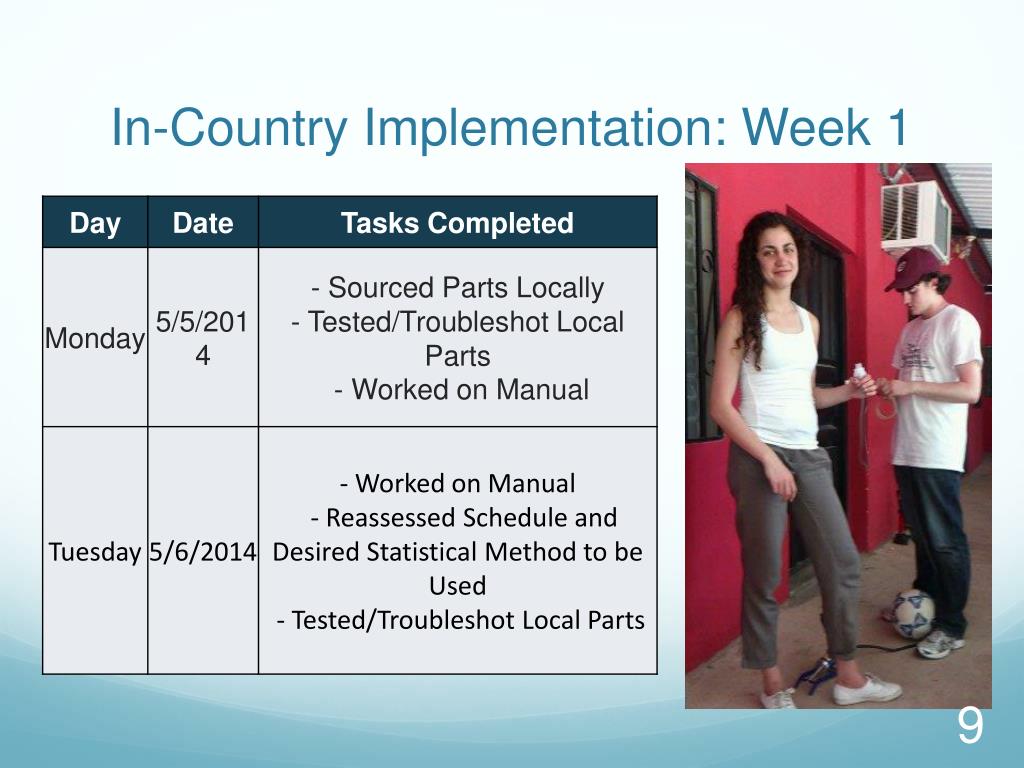 In-Country Implementation: Week 1

| Day | Date | Tasks Completed |
|---|---|---|
| Monday | 5/5/2014 | - Sourced Parts Locally - Tested/Troubleshot Local Parts - Worked on Manual |
| Tuesday | 5/6/2014 | - Worked on Manual - Reassessed Schedule and Desired Statistical Method to be Used - Tested/Troubleshot Local Parts |

9